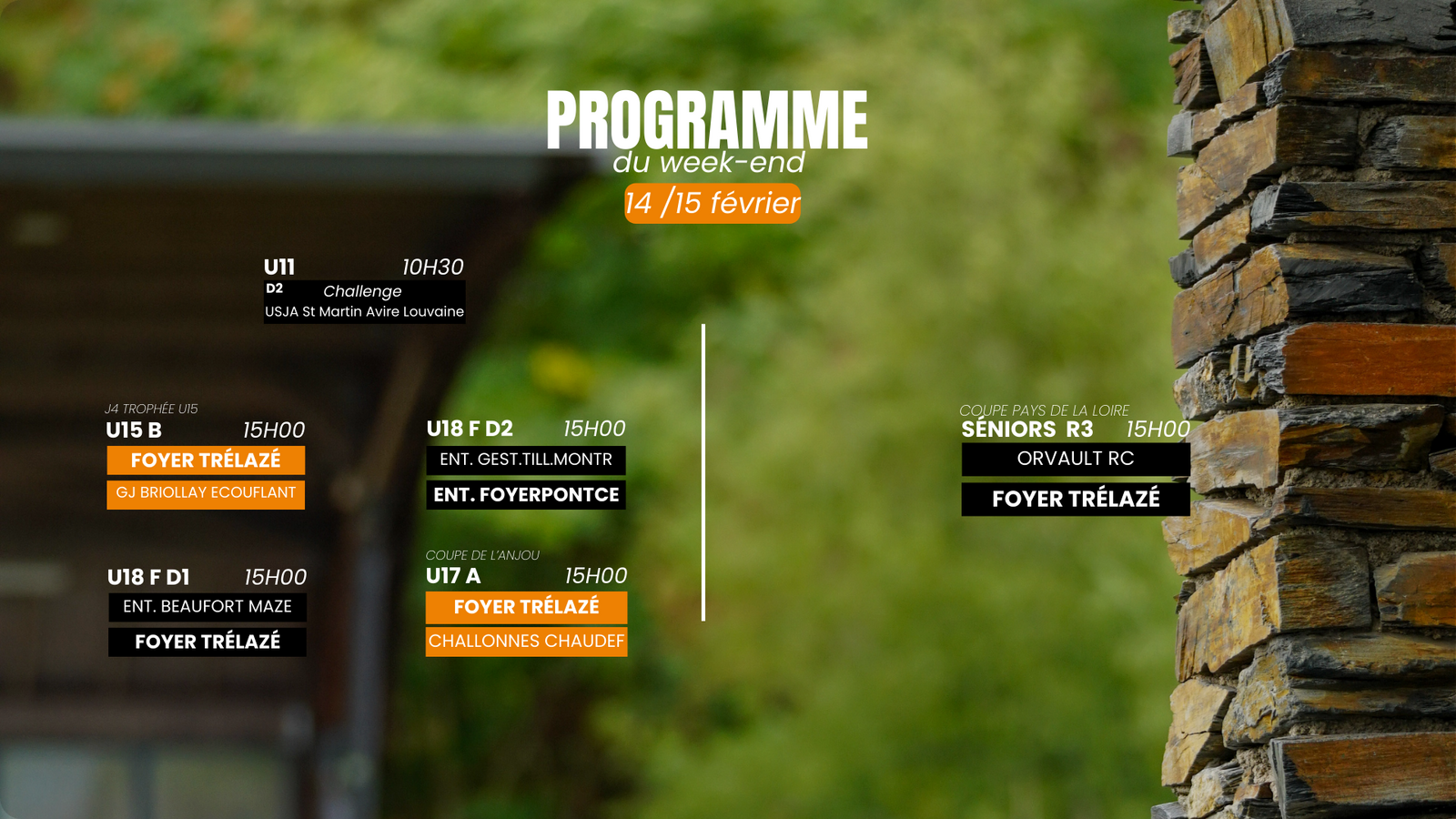 PROGRAMME
du week-end
14 /15 février

U11 10H30
D2 Challenge
USJA St Martin Avire Louvaine

J4 TROPHÉE U15
U15 B 15H00
FOYER TRÉLAZÉ
GJ BRIOLLAY ECOUFLANT

U18 F D1 15H00
ENT. BEAUFORT MAZE
FOYER TRÉLAZÉ

U18 F D2 15H00
ENT. GEST.TILL.MONTR
ENT. FOYERPONTCE

COUPE DE L'ANJOU
U17 A 15H00
FOYER TRÉLAZÉ
CHALLONNES CHAUDEF

COUPE PAYS DE LA LOIRE
SÉNIORS R3 15H00
ORVAULT RC
FOYER TRÉLAZÉ